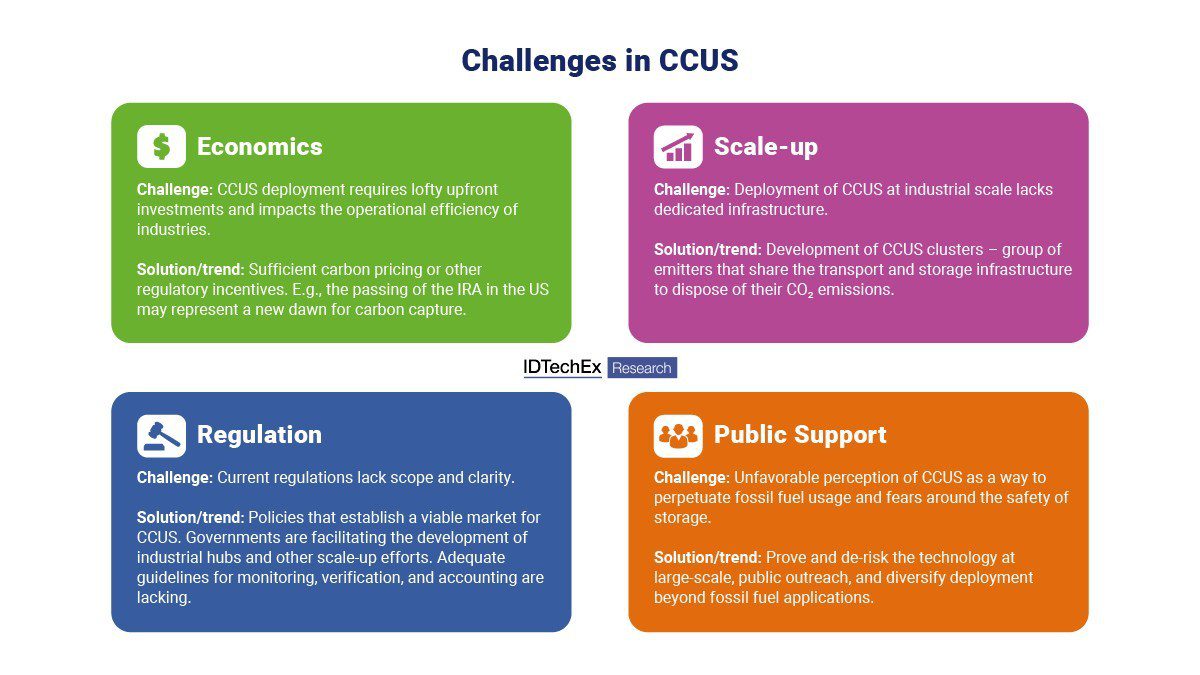 Challenges in CCUS

Economics

Challenge: CCUS deployment requires lofty upfront investments and impacts the operational efficiency of industries.

Solution/trend: Sufficient carbon pricing or other regulatory incentives. E.g., the passing of the IRA in the US may represent a new dawn for carbon capture.

Scale-up

Challenge: Deployment of CCUS at industrial scale lacks dedicated infrastructure.

Solution/trend: Development of CCUS clusters – group of emitters that share the transport and storage infrastructure to dispose of their $CO_2$ emissions.

IDTechEx Research

Regulation

Challenge: Current regulations lack scope and clarity.

Solution/trend: Policies that establish a viable market for CCUS. Governments are facilitating the development of industrial hubs and other scale-up efforts. Adequate guidelines for monitoring, verification, and accounting are lacking.

Public Support

Challenge: Unfavorable perception of CCUS as a way to perpetuate fossil fuel usage and fears around the safety of storage.

Solution/trend: Prove and de-risk the technology at large-scale, public outreach, and diversify deployment beyond fossil fuel applications.